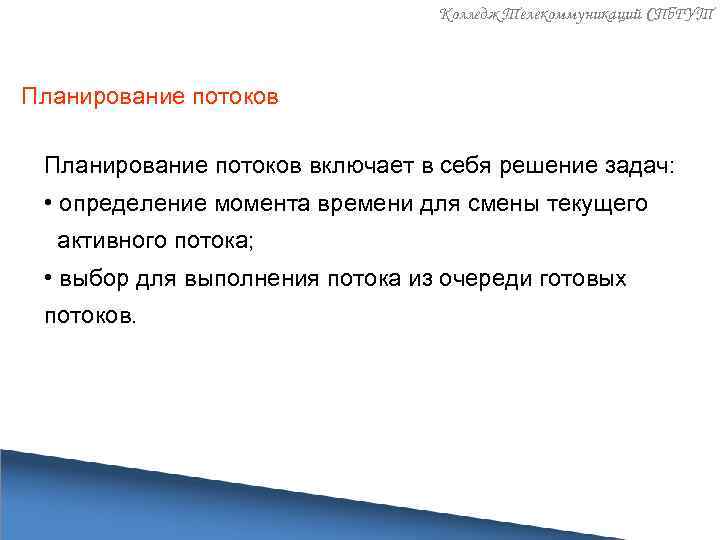 Колледж Телекоммуникаций СПбГУТ

Планирование потоков

Планирование потоков включает в себя решение задач:
• определение момента времени для смены текущего активного потока;
• выбор для выполнения потока из очереди готовых потоков.